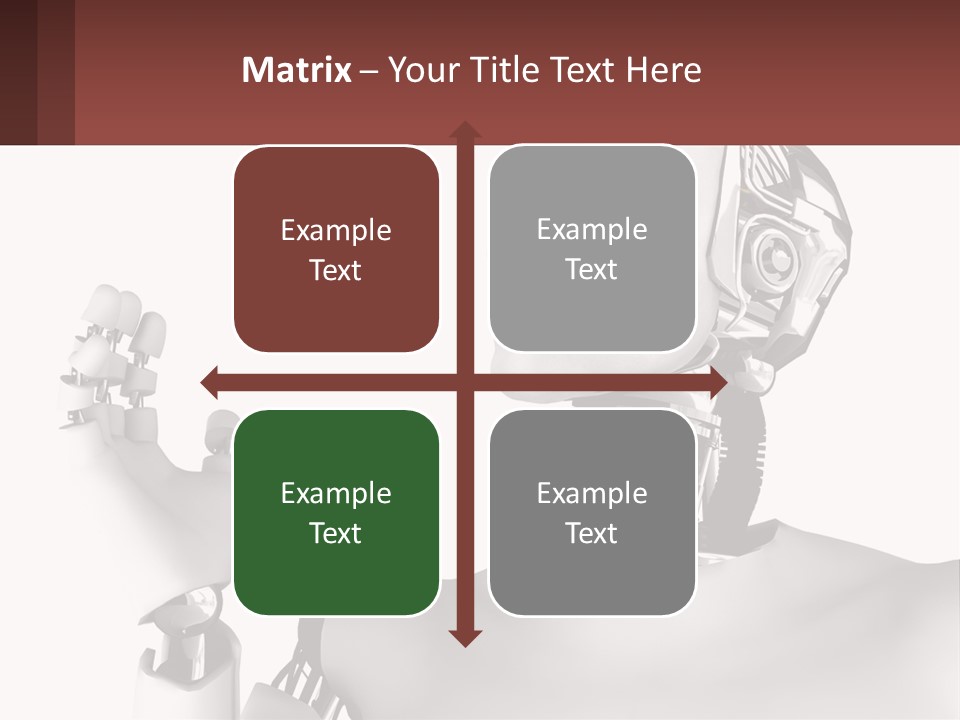 Matrix – Your Title Text Here

Example Text

Example Text

Example Text

Example Text